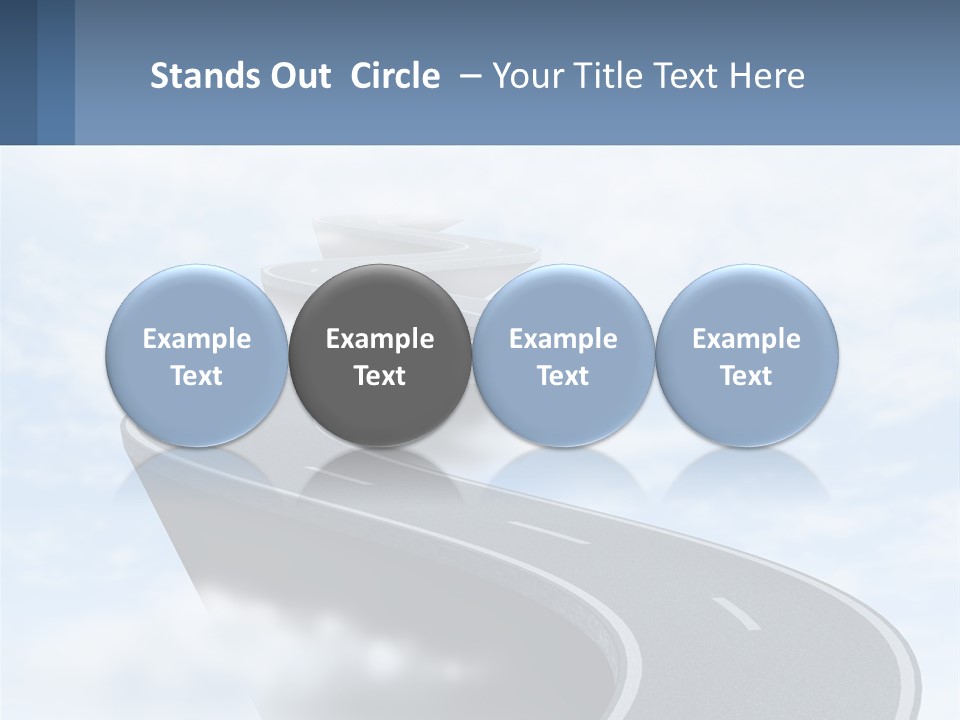 Stands Out Circle – Your Title Text Here

Example Text

Example Text

Example Text

Example Text